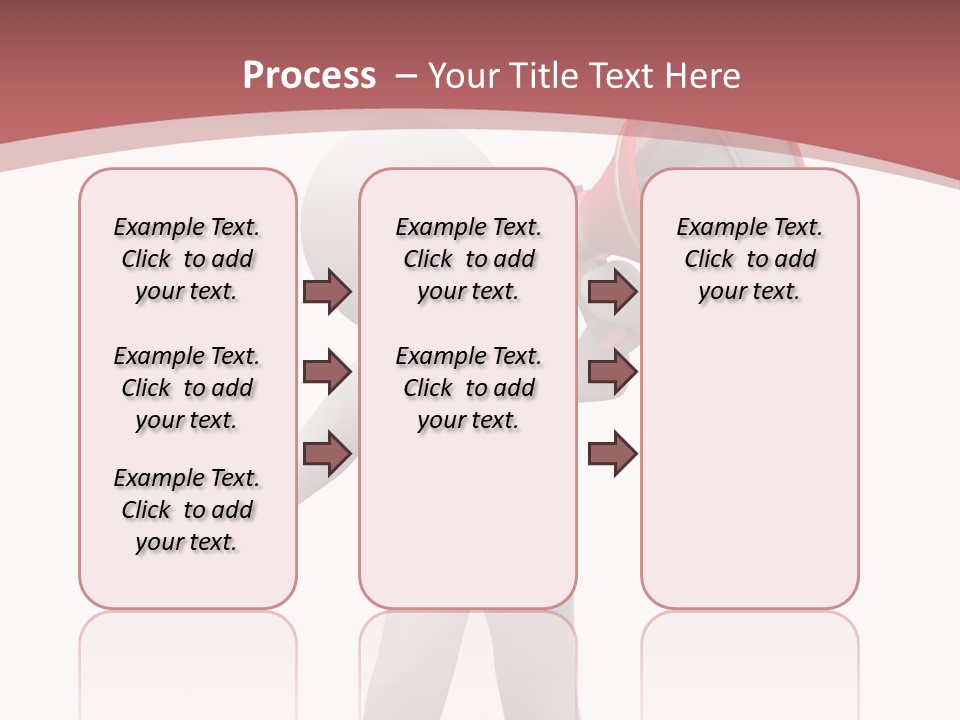 Process – Your Title Text Here

Example Text. Click to add your text.

Example Text. Click to add your text.

Example Text. Click to add your text.

Example Text. Click to add your text.

Example Text. Click to add your text.

Example Text. Click to add your text.